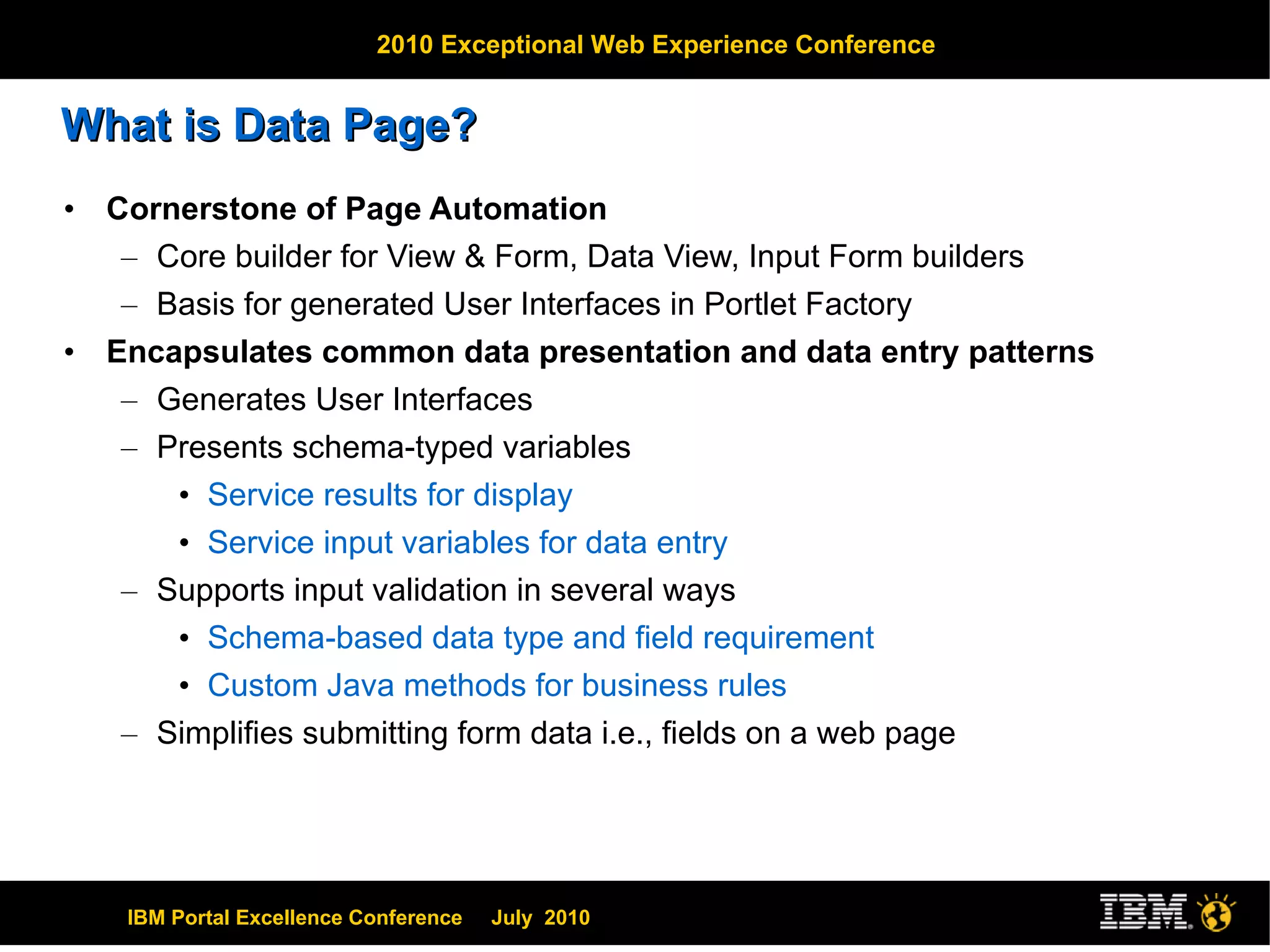 2010 Exceptional Web Experience Conference

What is Data Page?

• Cornerstone of Page Automation
 – Core builder for View & Form, Data View, Input Form builders
 – Basis for generated User Interfaces in Portlet Factory
• Encapsulates common data presentation and data entry patterns
 – Generates User Interfaces
 – Presents schema-typed variables
  • Service results for display
  • Service input variables for data entry
 – Supports input validation in several ways
  • Schema-based data type and field requirement
  • Custom Java methods for business rules
 – Simplifies submitting form data i.e., fields on a web page

IBM Portal Excellence Conference July 2010

IBM